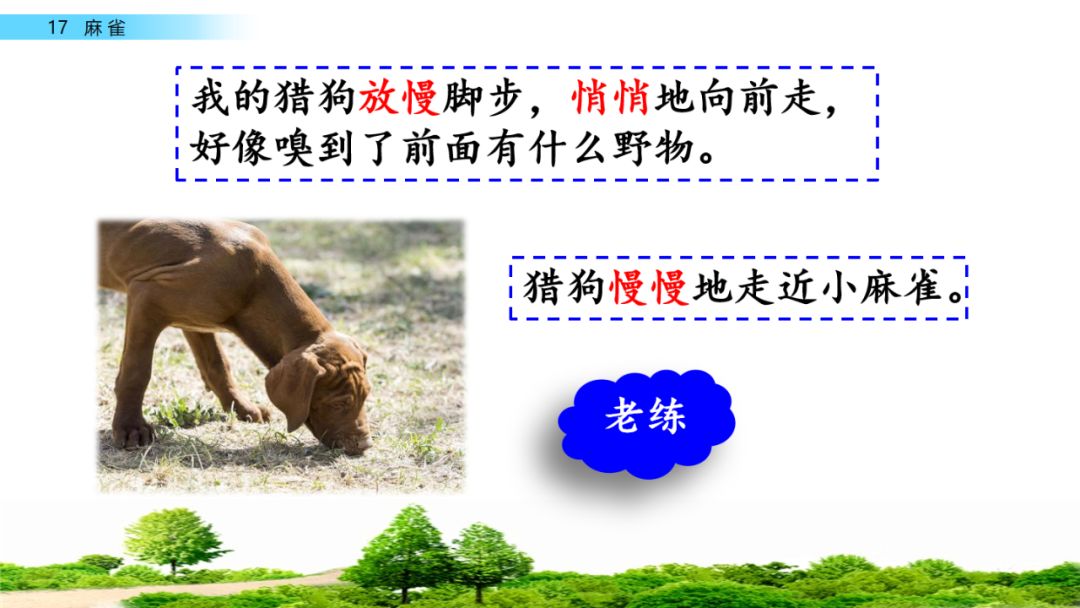 17 麻雀

我的猎狗放慢脚步，悄悄地向前走，好像嗅到了前面有什么野物。

猎狗慢慢地走近小麻雀。

老练